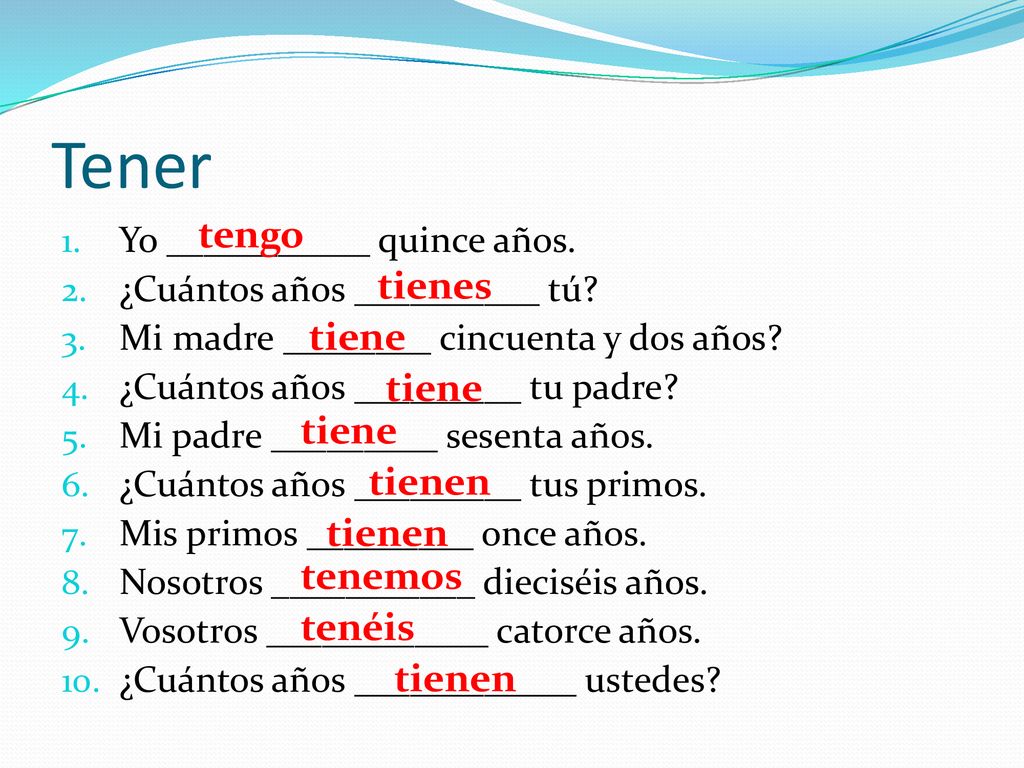 Tener

1. Yo tengo quince años.
2. ¿Cuántos años tienes tú?
3. Mi madre tiene cincuenta y dos años?
4. ¿Cuántos años tiene tu padre?
5. Mi padre tiene sesenta años.
6. ¿Cuántos años tienen tus primos.
7. Mis primos tienen once años.
8. Nosotros tenemos dieciséis años.
9. Vosotros tenéis catorce años.
10. ¿Cuántos años tienen ustedes?